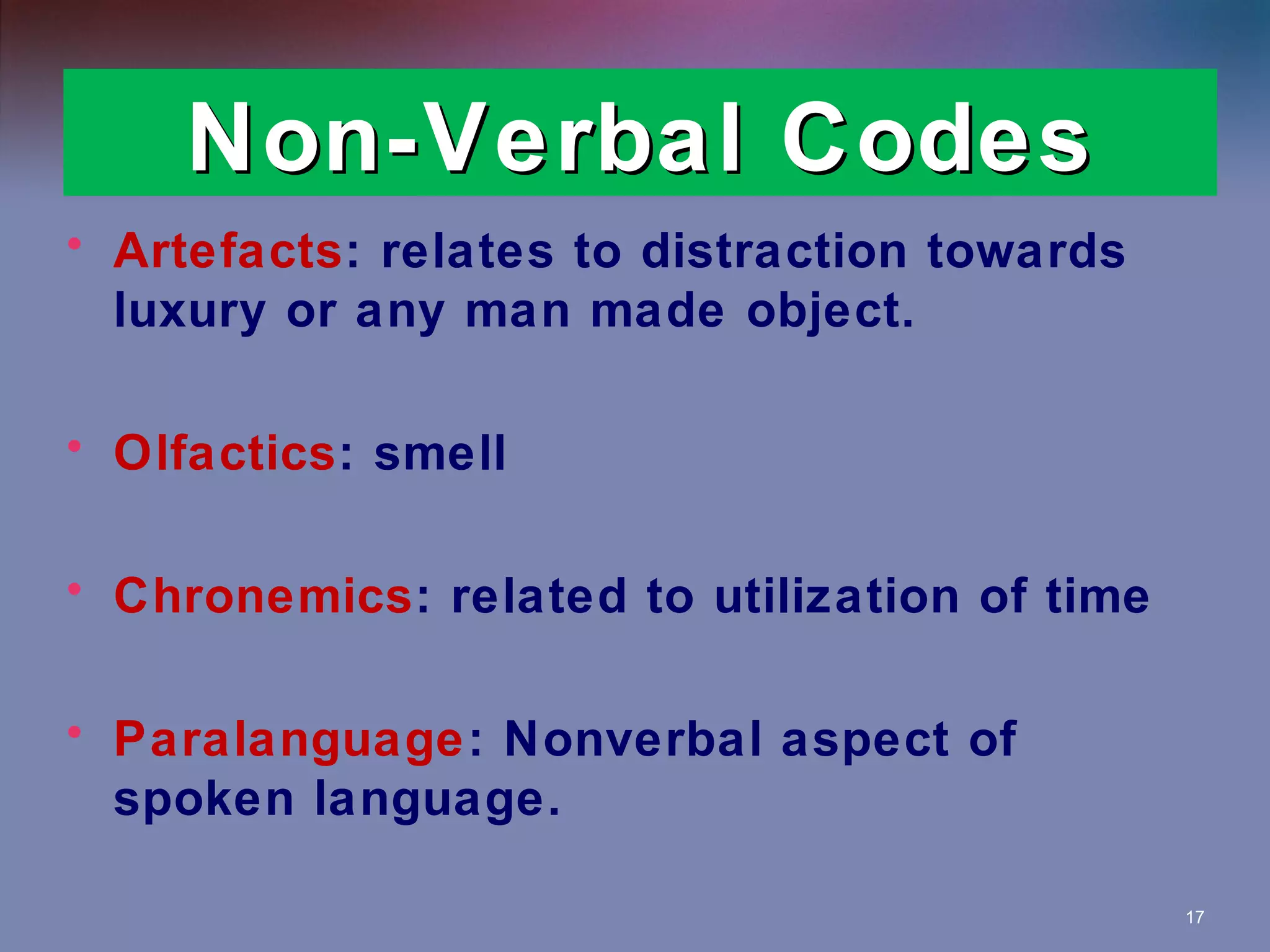 Non-Verbal Codes

• Artefacts: relates to distraction towards luxury or any man made object.

• Olfactics: smell

• Chronemics: related to utilization of time

• Paralanguage: Nonverbal aspect of spoken language.

17